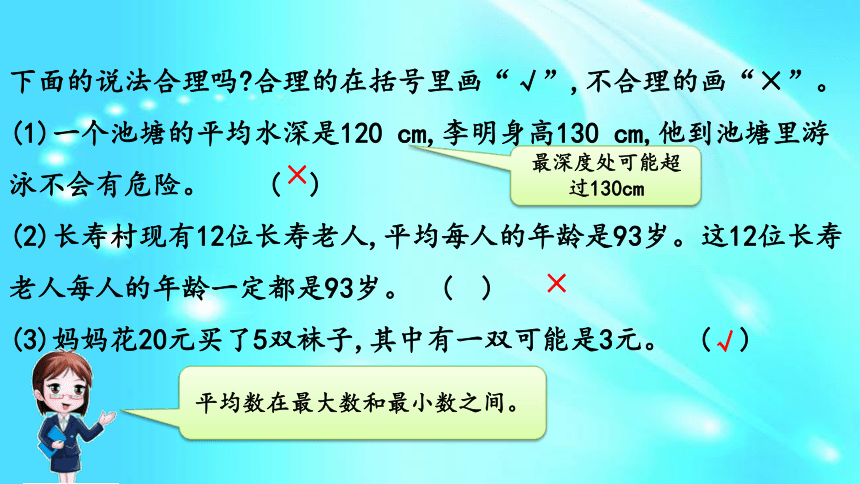 下面的说法合理吗?合理的在括号里画“√”,不合理的画“×”。

(1)一个池塘的平均水深是120 cm,李明身高130 cm,他到池塘里游泳不会有危险。 (×)

最深度处可能超过130cm

(2)长寿村现有12位长寿老人,平均每人的年龄是93岁。这12位长寿老人每人的年龄一定都是93岁。 ( ) ×

(3)妈妈花20元买了5双袜子,其中有一双可能是3元。 (√)

平均数在最大数和最小数之间。